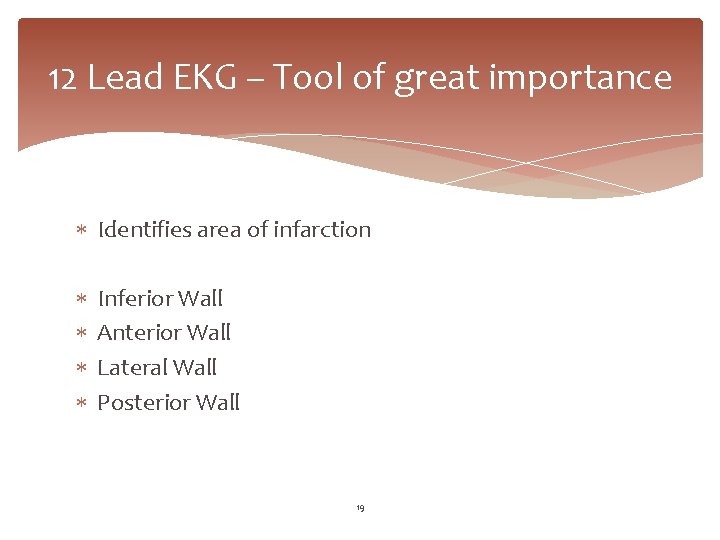 12 Lead EKG – Tool of great importance

* Identifies area of infarction

* Inferior Wall
* Anterior Wall
* Lateral Wall
* Posterior Wall

19